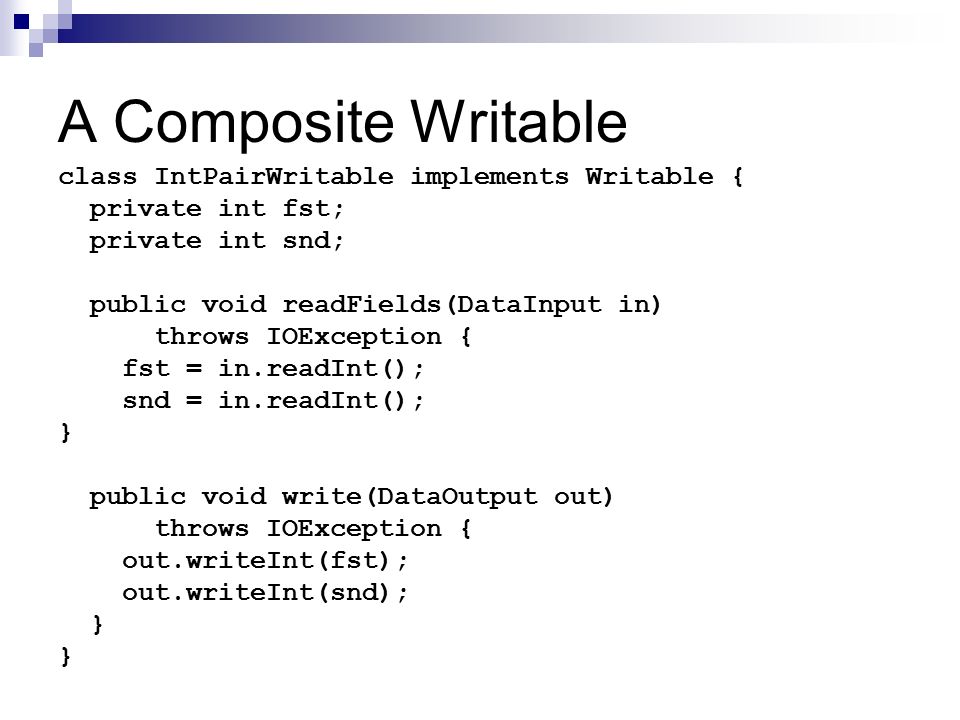 A Composite Writable

class IntPairWritable implements Writable {
  private int fst;
  private int snd;

  public void readFields(DataInput in)
      throws IOException {
    fst = in.readInt();
    snd = in.readInt();
}

  public void write(DataOutput out)
      throws IOException {
    out.writeInt(fst);
    out.writeInt(snd);
  }
}